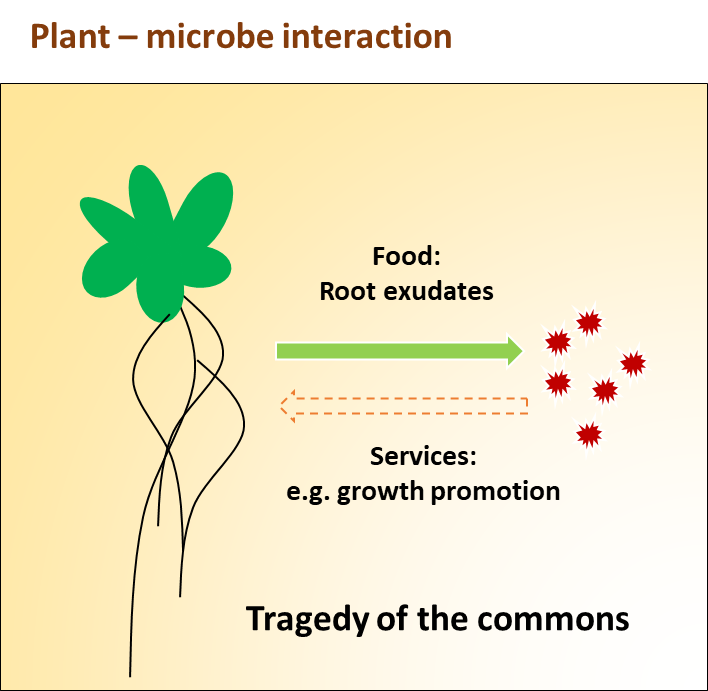 Plant – microbe interaction

Food:
Root exudates

Services:
e.g. growth promotion

Tragedy of the commons